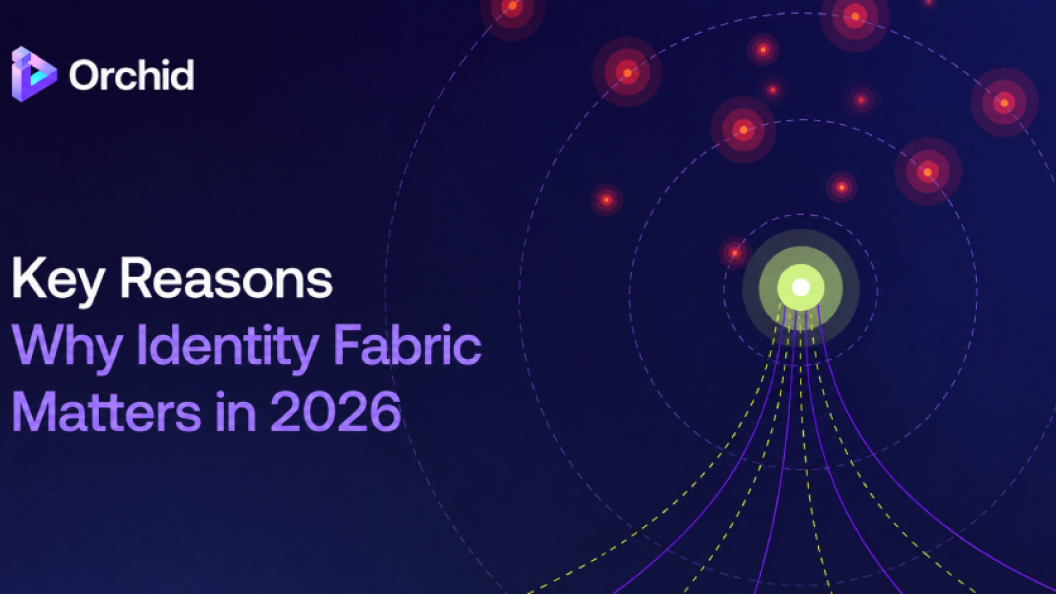 Orchid

Key Reasons
Why Identity Fabric
Matters in 2026